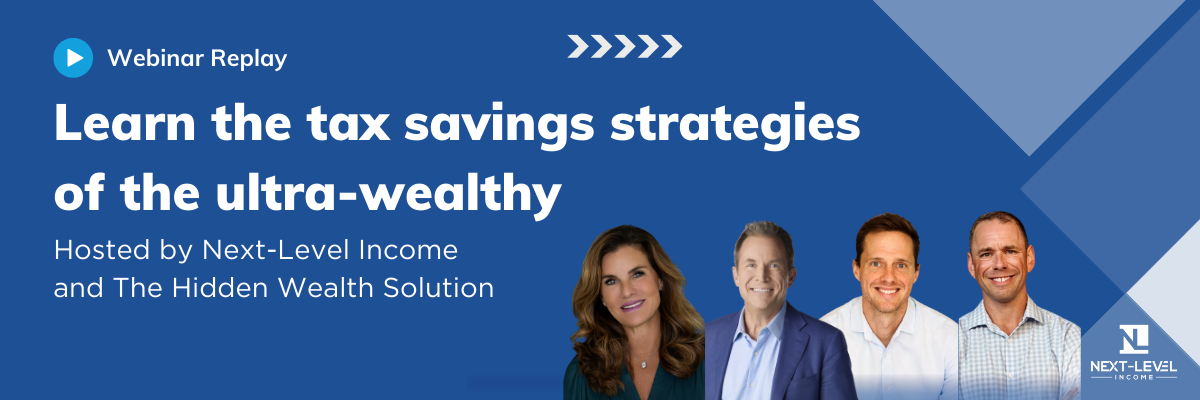 Webinar Replay

Learn the tax savings strategies of the ultra-wealthy

Hosted by Next-Level Income and The Hidden Wealth Solution

NL
NEXT-LEVEL
INCOME